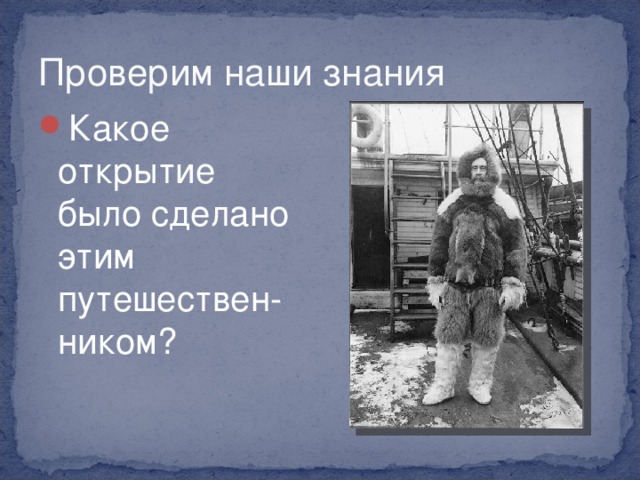 Проверим наши знания

Какое открытие было сделано этим путешественником?